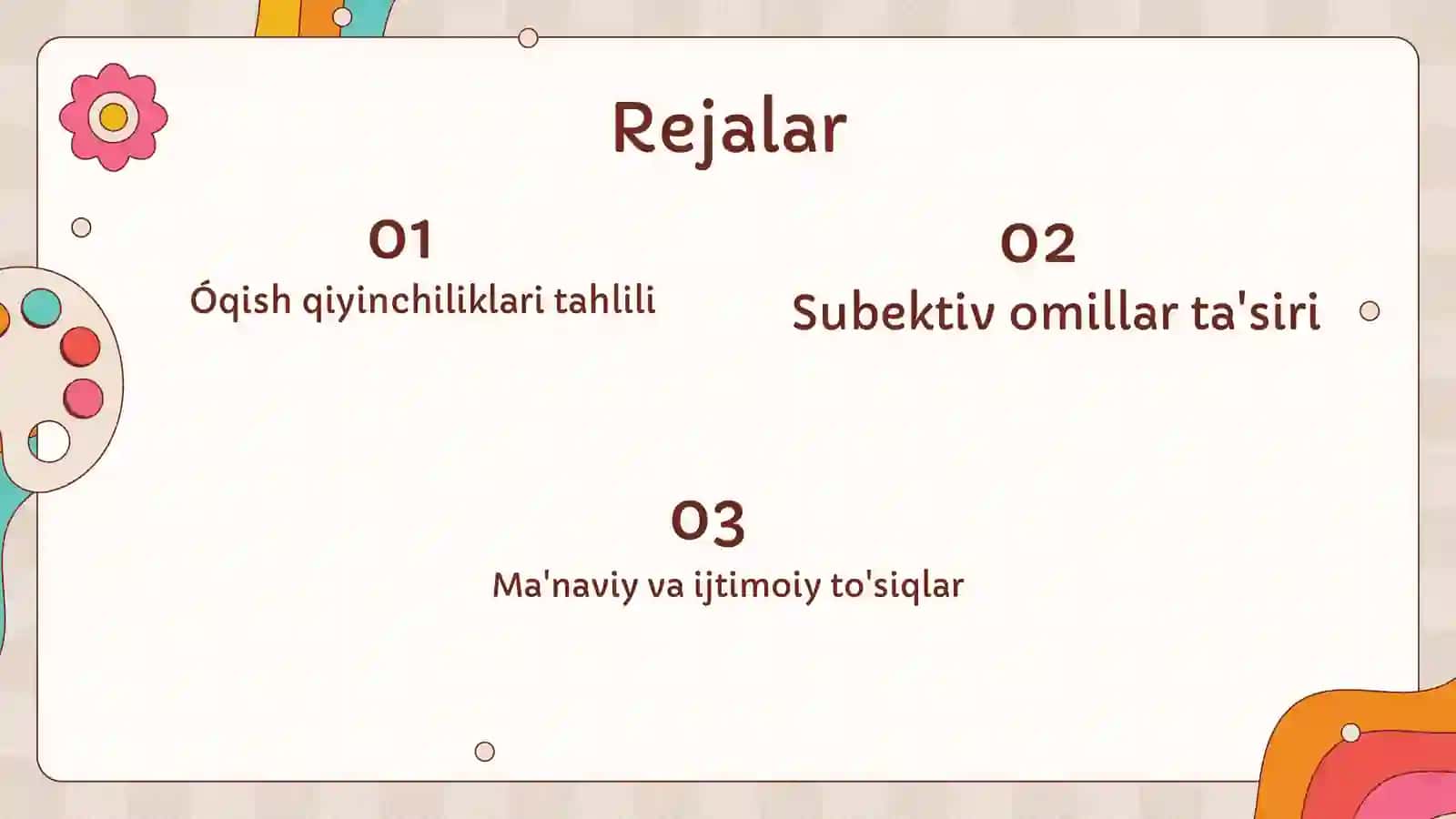 Rejalar

01
Óqish qiyinchiliklari tahlili

02
Subektiv omillar ta'siri

03
Ma'naviy va ijtimoiy to'siqlar